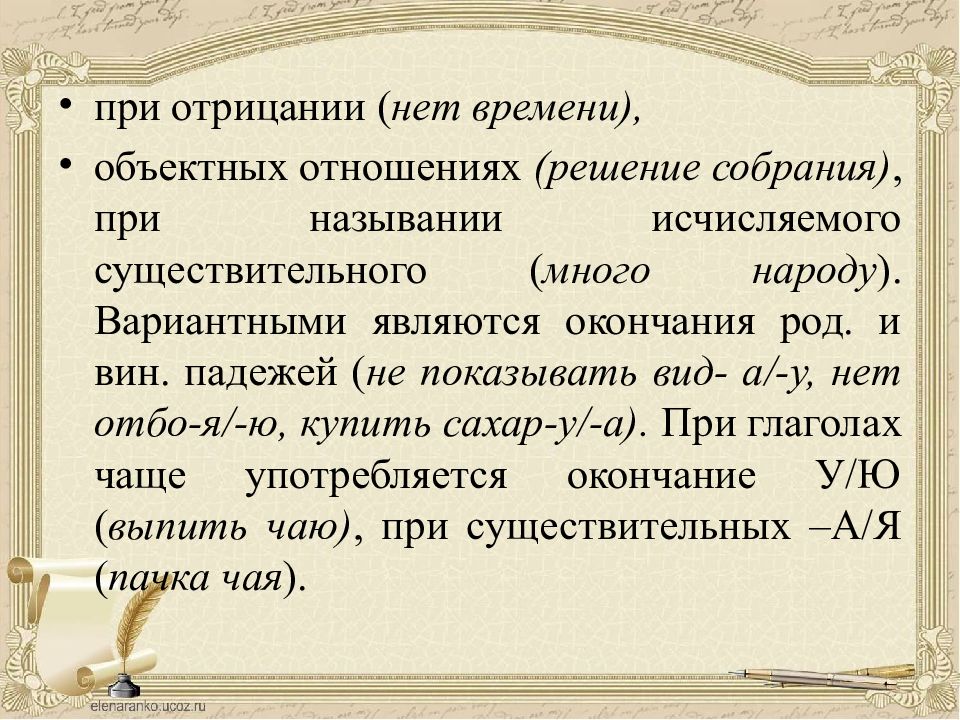 • при отрицании (нет времени),

• объектных отношениях (решение собрания), при назывании исчисляемого существительного (много народу). Вариантными являются окончания род. и вин. падежей (не показывать вид- а/-у, нет отбо-я/-ю, купить сахар-у/-а). При глаголах чаще употребляется окончание У/Ю (выпить чаю), при существительных –А/Я (пачка чая).

elenaranko.ucoz.ru